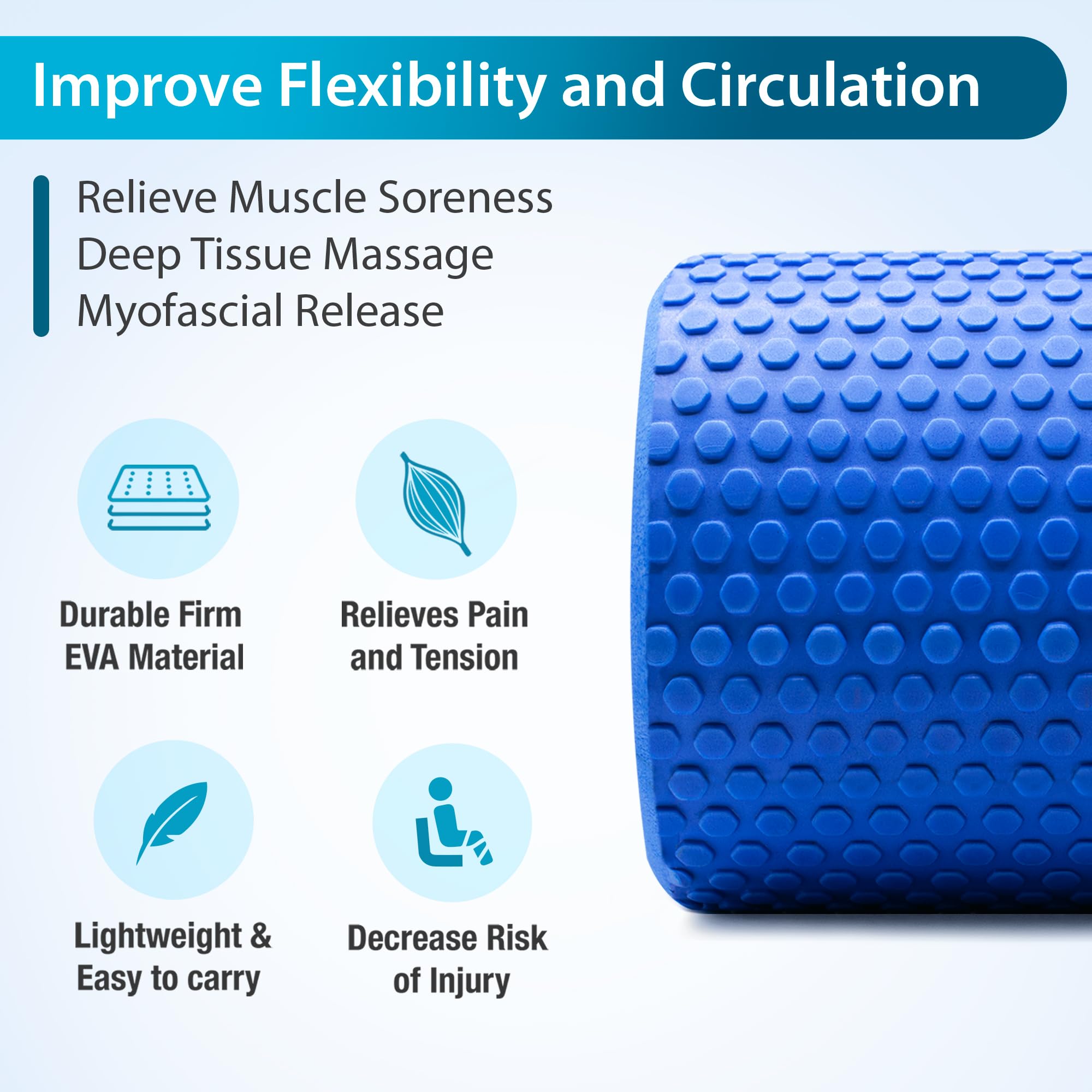 Improve Flexibility and Circulation

Relieve Muscle Soreness
Deep Tissue Massage
Myofascial Release

Durable Firm EVA Material

Relieves Pain and Tension

Lightweight & Easy to carry

Decrease Risk of Injury